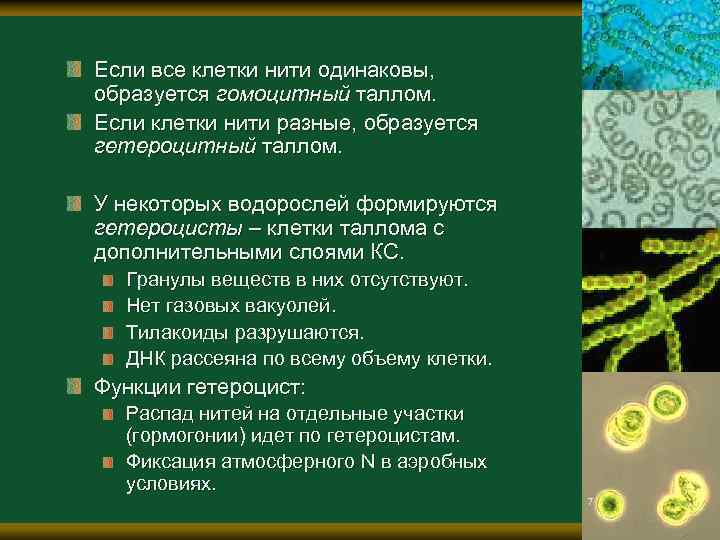 Если все клетки нити одинаковы, образуется гомоцитный таллом.

Если клетки нити разные, образуется гетероцитный таллом.

У некоторых водорослей формируются гетероцисты – клетки таллома с дополнительными слоями КС.

Гранулы веществ в них отсутствуют.

Нет газовых вакуолей.

Тилакоиды разрушаются.

ДНК рассеяна по всему объему клетки.

Функции гетероцист:

Распад нитей на отдельные участки (гормогонии) идет по гетероцистам.

Фиксация атмосферного N в аэробных условиях.

7